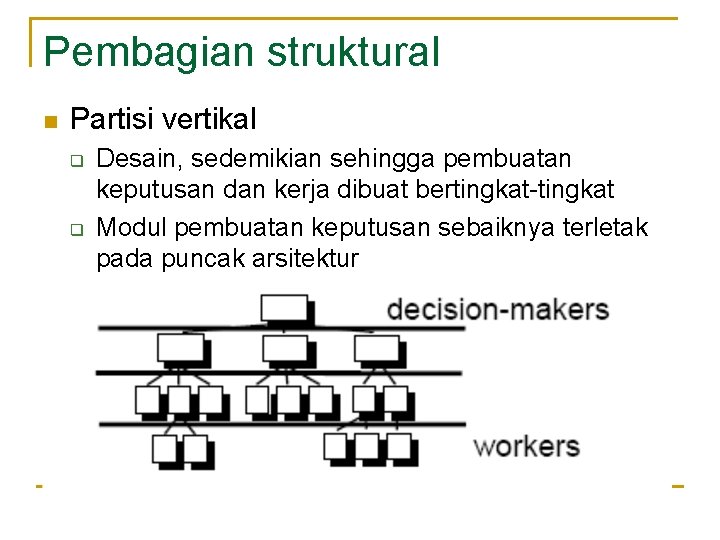 Pembagian struktural

Partisi vertikal

Desain, sedemikian sehingga pembuatan keputusan dan kerja dibuat bertingkat-tingkat

Modul pembuatan keputusan sebaiknya terletak pada puncak arsitektur

decision-makers

workers